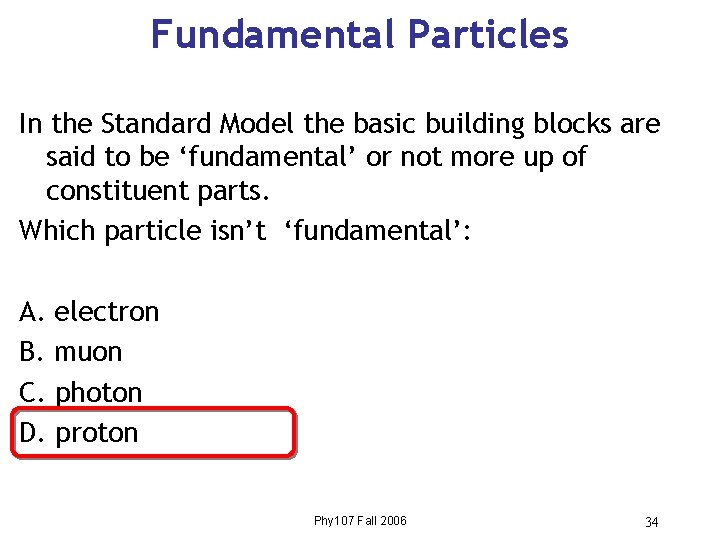 Fundamental Particles

In the Standard Model the basic building blocks are said to be ‘fundamental’ or not more up of constituent parts.

Which particle isn’t ‘fundamental’:

A. electron
B. muon
C. photon
D. proton

Phy107 Fall 2006

34